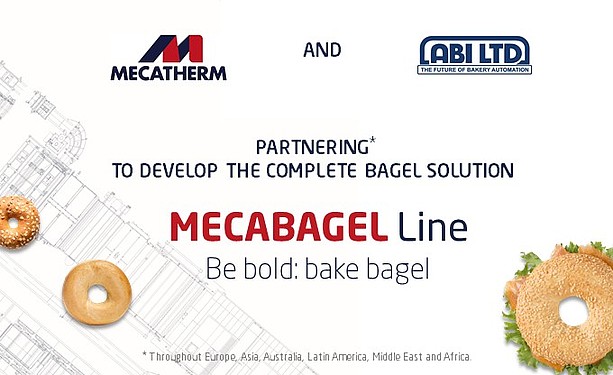 MECATHERM

AND

ABI LTD
THE FUTURE OF BAKERY AUTOMATION

PARTNERING*
TO DEVELOP THE COMPLETE BAGEL SOLUTION

MECABAGEL Line
Be bold: bake bagel

* Throughout Europe, Asia, Australia, Latin America, Middle East and Africa.